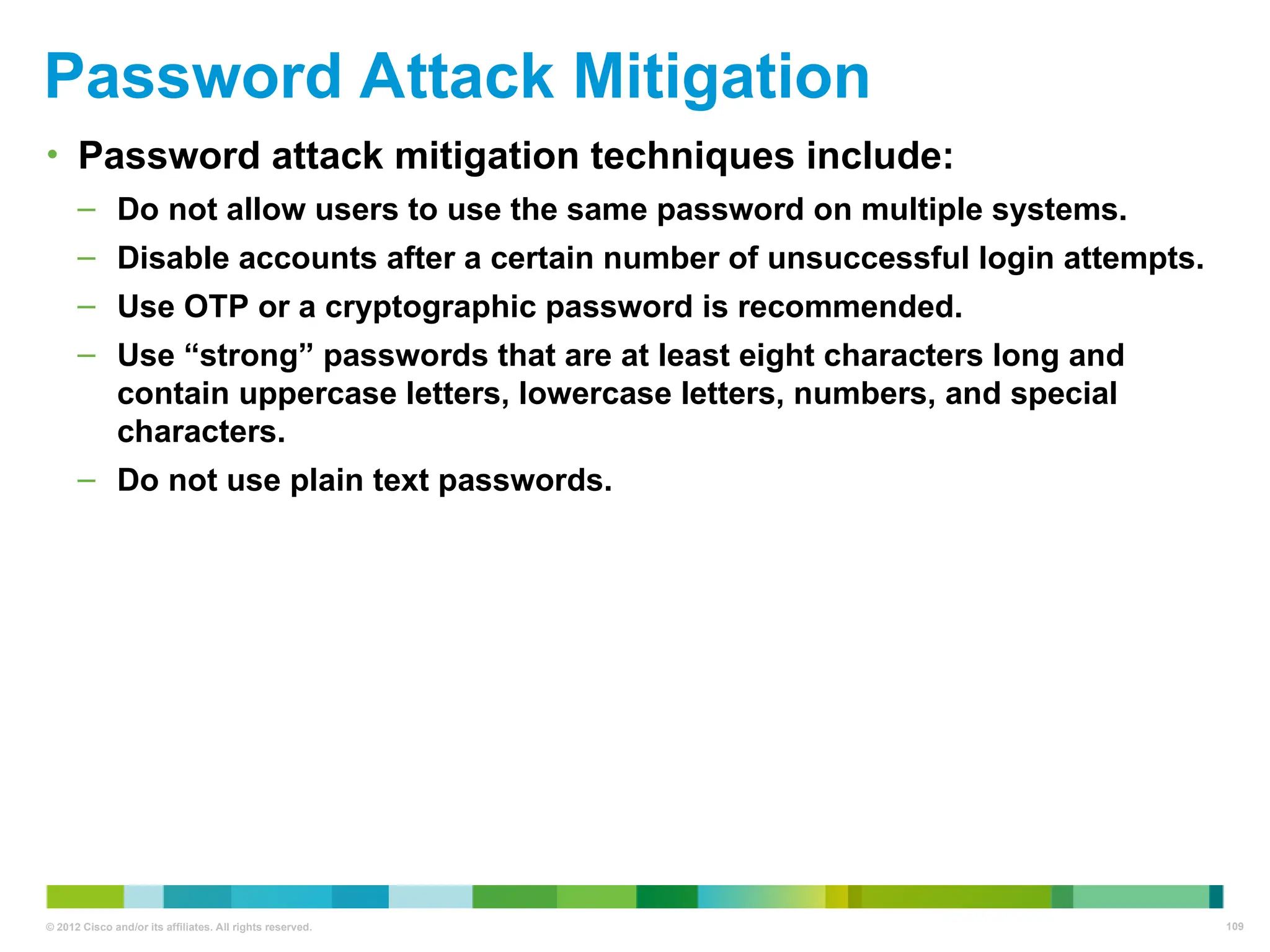 Password Attack Mitigation

• Password attack mitigation techniques include:

– Do not allow users to use the same password on multiple systems.

– Disable accounts after a certain number of unsuccessful login attempts.

– Use OTP or a cryptographic password is recommended.

– Use “strong” passwords that are at least eight characters long and contain uppercase letters, lowercase letters, numbers, and special characters.

– Do not use plain text passwords.

© 2012 Cisco and/or its affiliates. All rights reserved.

109